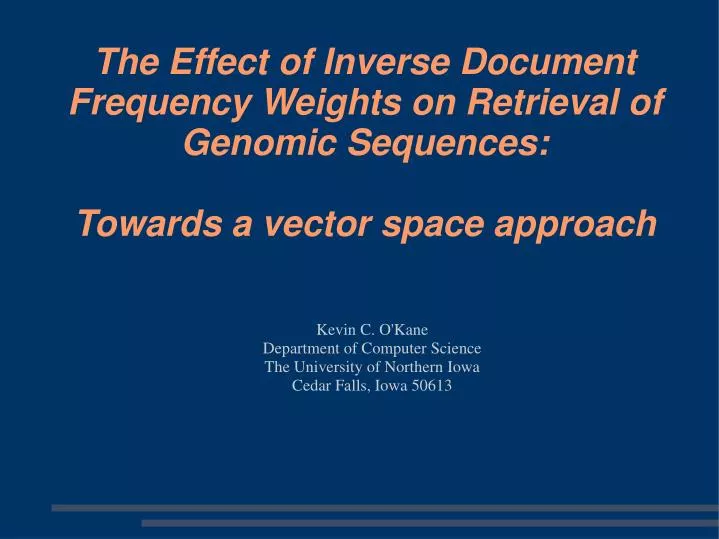 The Effect of Inverse Document Frequency Weights on Retrieval of Genomic Sequences:

Towards a vector space approach

Kevin C. O'Kane
Department of Computer Science
The University of Northern Iowa
Cedar Falls, Iowa 50613